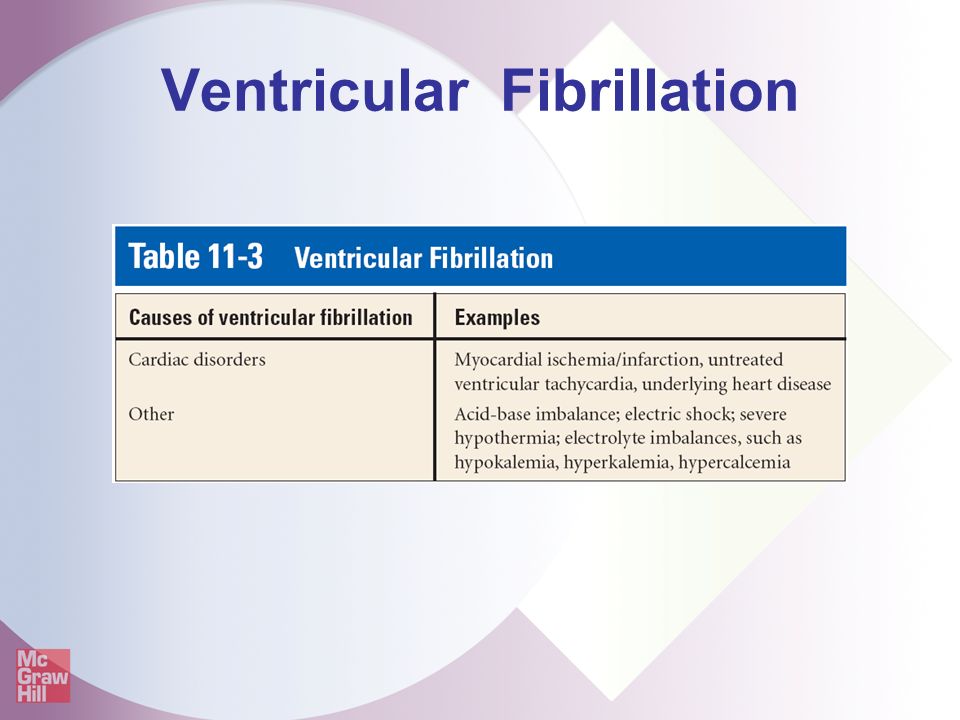 Ventricular Fibrillation

Table 11-3 Ventricular Fibrillation

| Causes of ventricular fibrillation | Examples |
|---|---|
| Cardiac disorders | Myocardial ischemia/infarction, untreated ventricular tachycardia, underlying heart disease |
| Other | Acid-base imbalance; electric shock; severe hypothermia; electrolyte imbalances, such as hypokalemia, hyperkalemia, hypercalcemia |

Mc Graw Hill